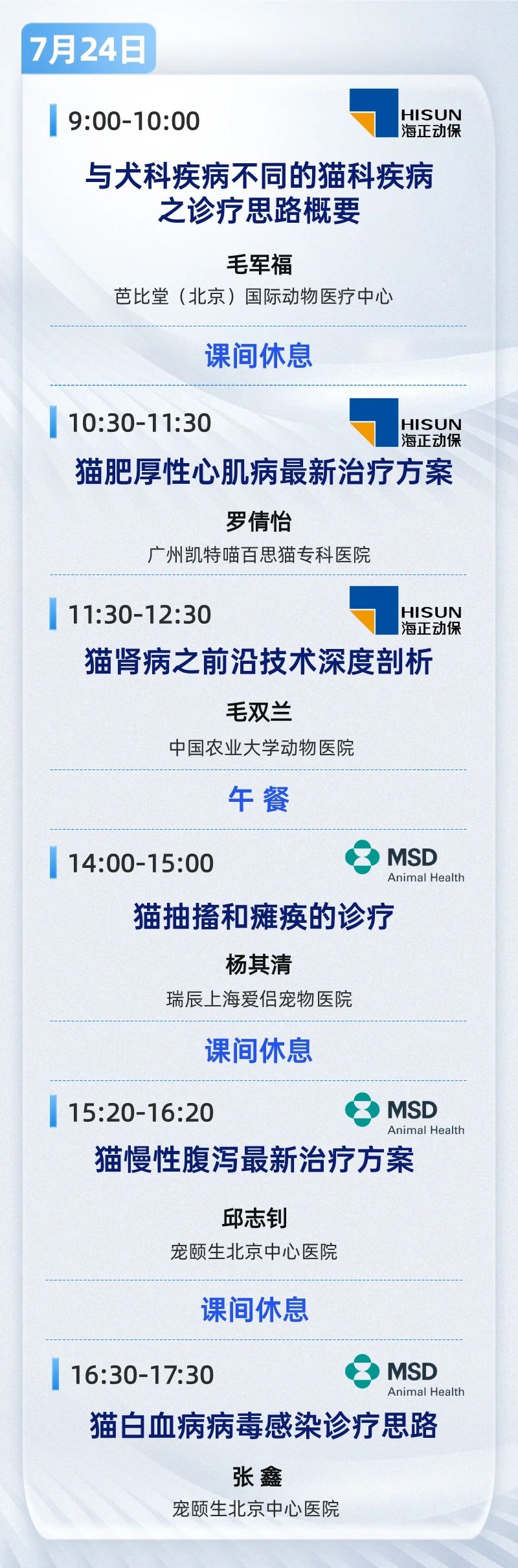 7月24日

9:00-10:00

HISUN 海正动保

与犬科疾病不同的猫科疾病之诊疗思路概要

毛军福

芭比堂（北京）国际动物医疗中心

课间休息

10:30-11:30

HISUN 海正动保

猫肥厚性心肌病最新治疗方案

罗倩怡

广州凯特喵百思猫专科医院

11:30-12:30

HISUN 海正动保

猫肾病之前沿技术深度剖析

毛双兰

中国农业大学动物医院

午 餐

14:00-15:00

MSD Animal Health

猫抽搐和瘫痪的诊疗

杨其清

瑞辰上海爱侣宠物医院

课间休息

15:20-16:20

MSD Animal Health

猫慢性腹泻最新治疗方案

邱志钊

宠颐生北京中心医院

课间休息

16:30-17:30

MSD Animal Health

猫白血病病毒感染诊疗思路

张 鑫

宠颐生北京中心医院